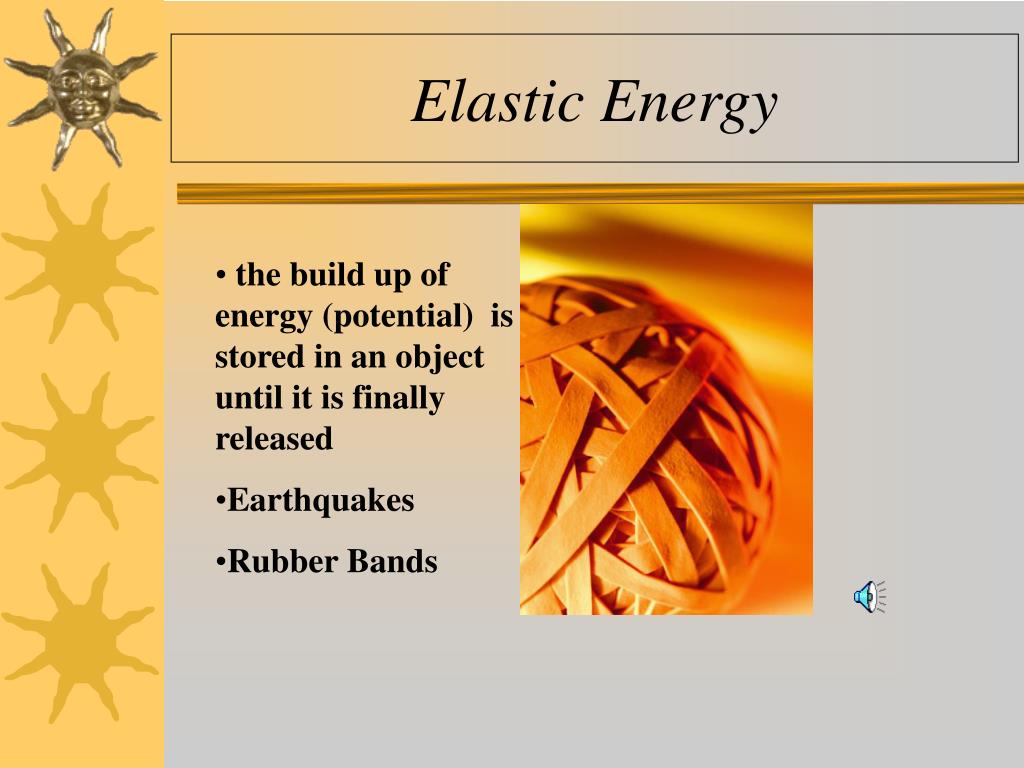 Elastic Energy

• the build up of energy (potential) is stored in an object until it is finally released

•Earthquakes

•Rubber Bands